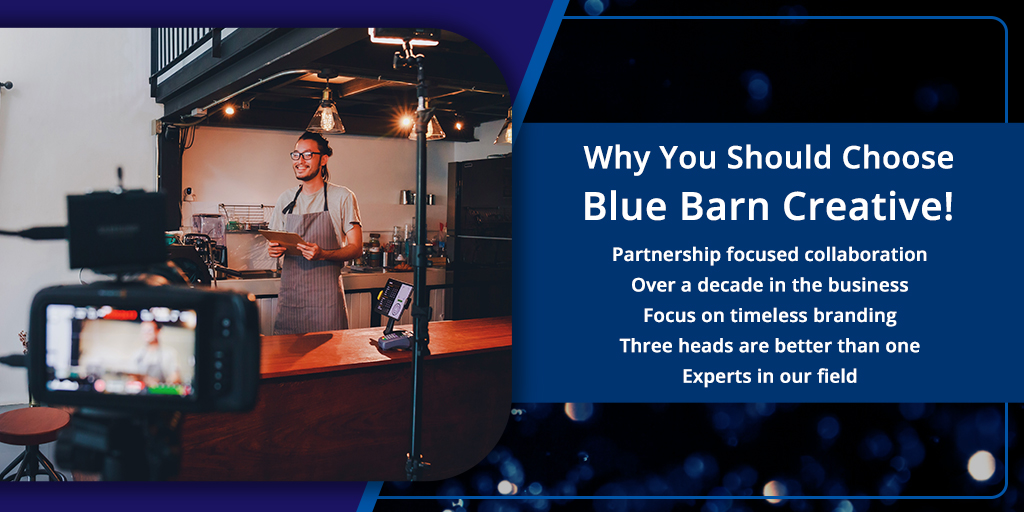 Why You Should Choose
Blue Barn Creative!

Partnership focused collaboration
Over a decade in the business
Focus on timeless branding
Three heads are better than one
Experts in our field